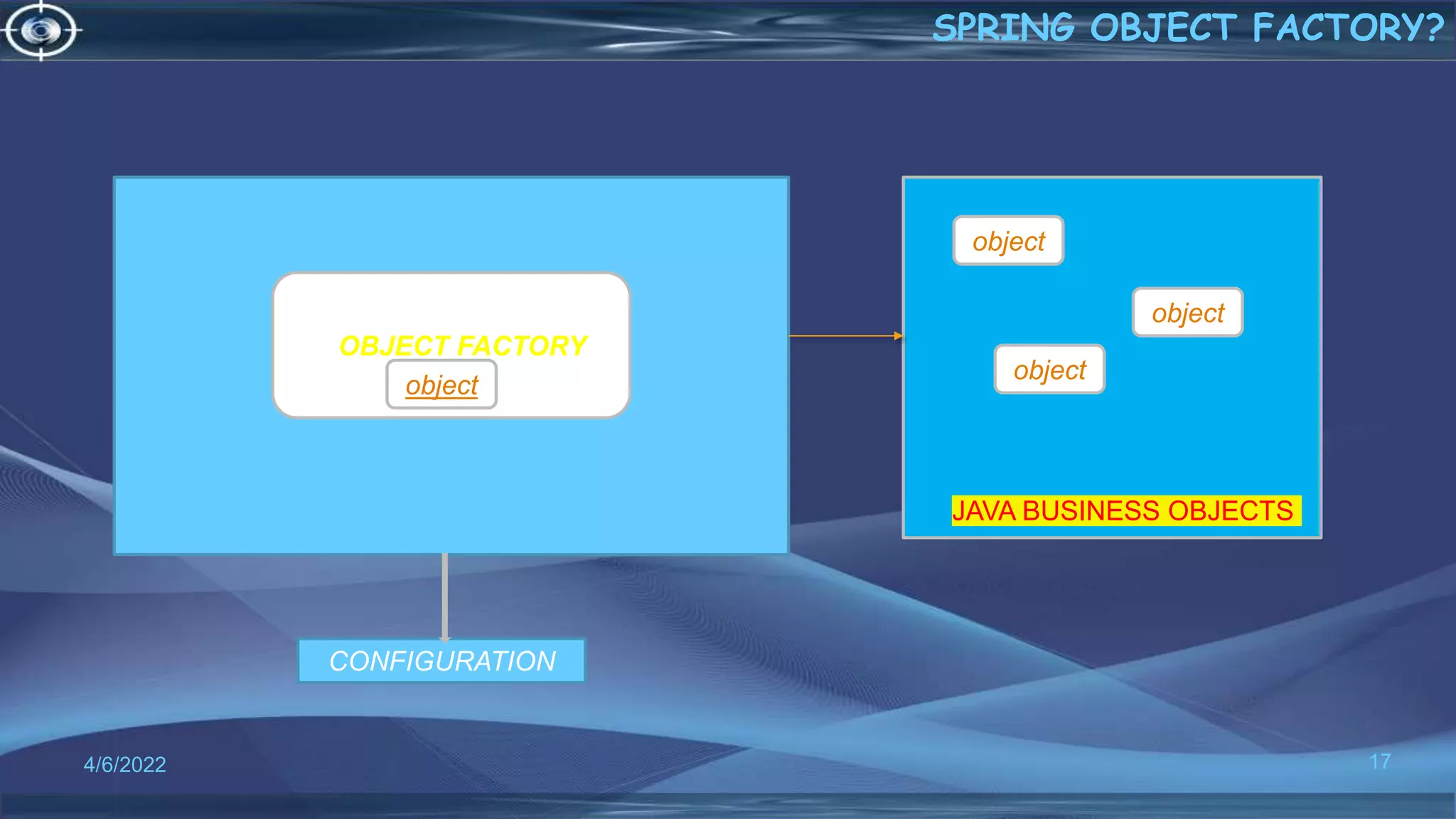 SPRING OBJECT FACTORY?

OBJECT FACTORY
object

object
object
object
JAVA BUSINESS OBJECTS

CONFIGURATION

4/6/2022

17